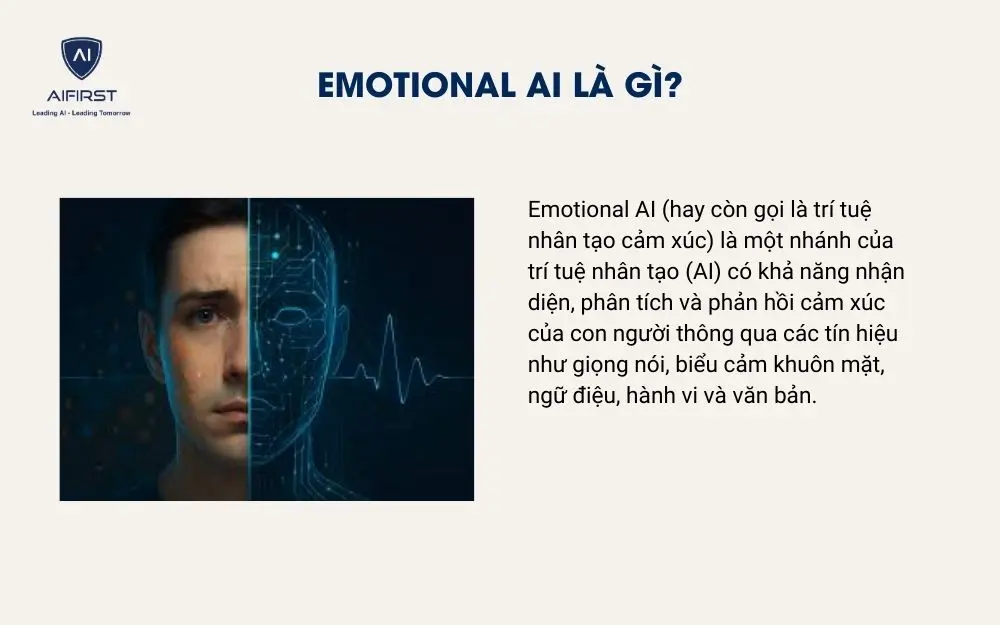 AI
AIFIRST
Leading AI - Leading Tomorrow

EMOTIONAL AI LÀ GÌ?

Emotional AI (hay còn gọi là trí tuệ nhân tạo cảm xúc) là một nhánh của trí tuệ nhân tạo (AI) có khả năng nhận diện, phân tích và phản hồi cảm xúc của con người thông qua các tín hiệu như giọng nói, biểu cảm khuôn mặt, ngữ điệu, hành vi và văn bản.